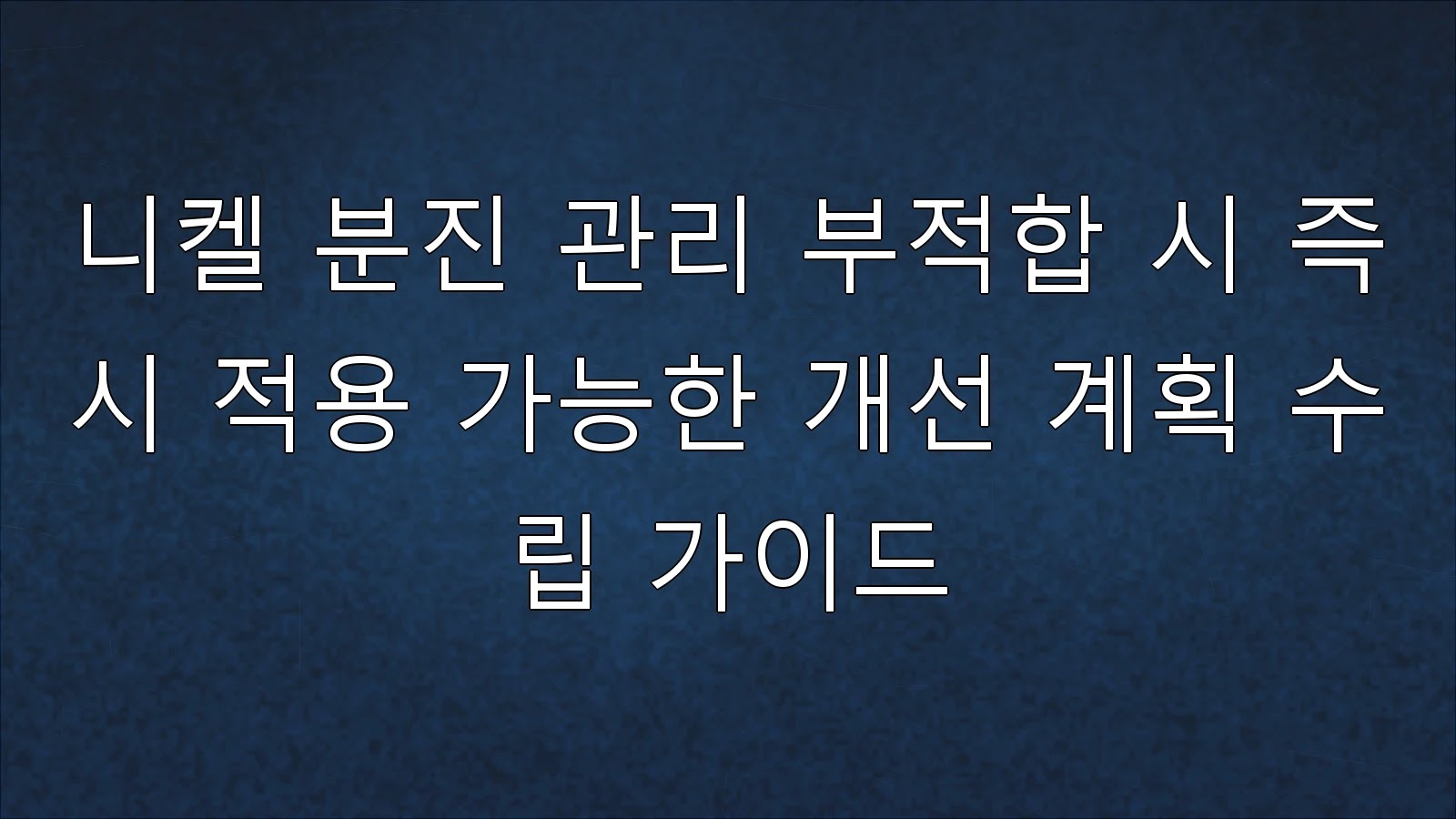 니켈 분진 관리 부적합 시 즉시 적용 가능한 개선 계획 수립 가이드